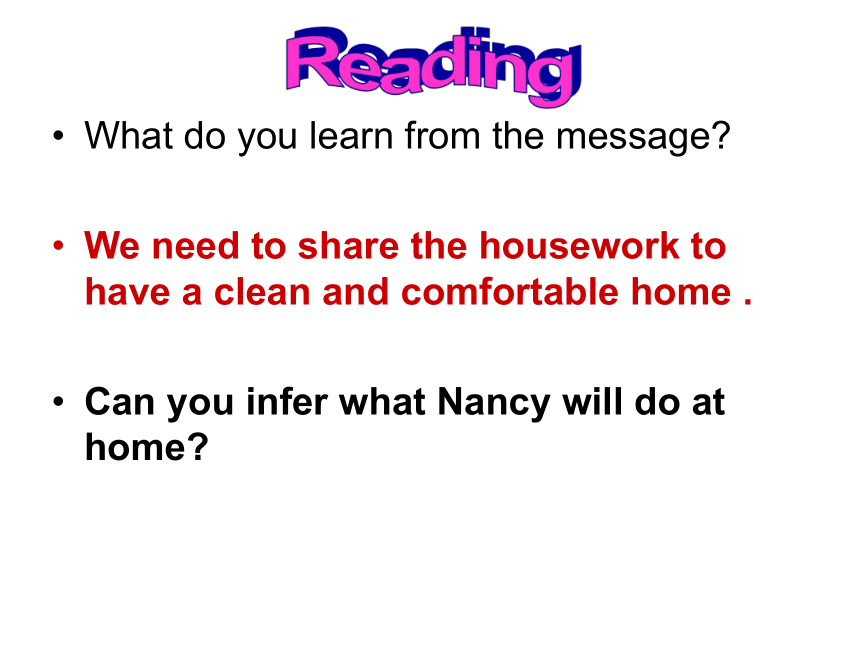 Reading

• What do you learn from the message?

• We need to share the housework to have a clean and comfortable home .

• Can you infer what Nancy will do at home?